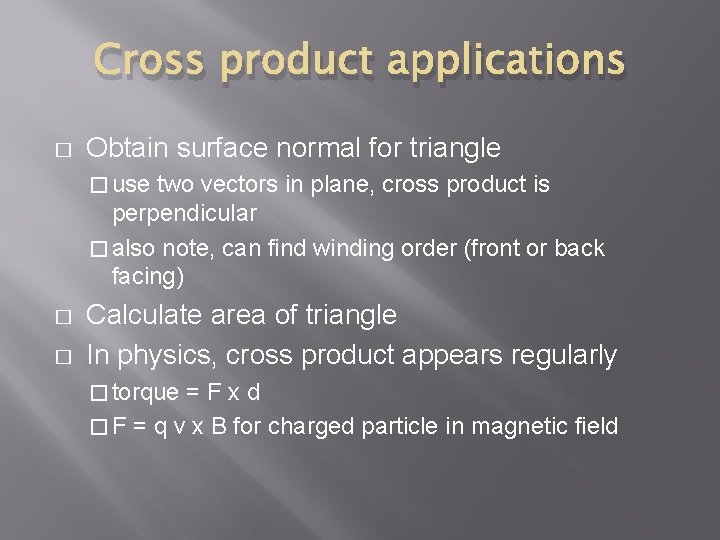 Cross product applications

□ Obtain surface normal for triangle
□ use two vectors in plane, cross product is perpendicular
□ also note, can find winding order (front or back facing)

□ Calculate area of triangle

□ In physics, cross product appears regularly
□ torque = F x d
□ F = q v x B for charged particle in magnetic field